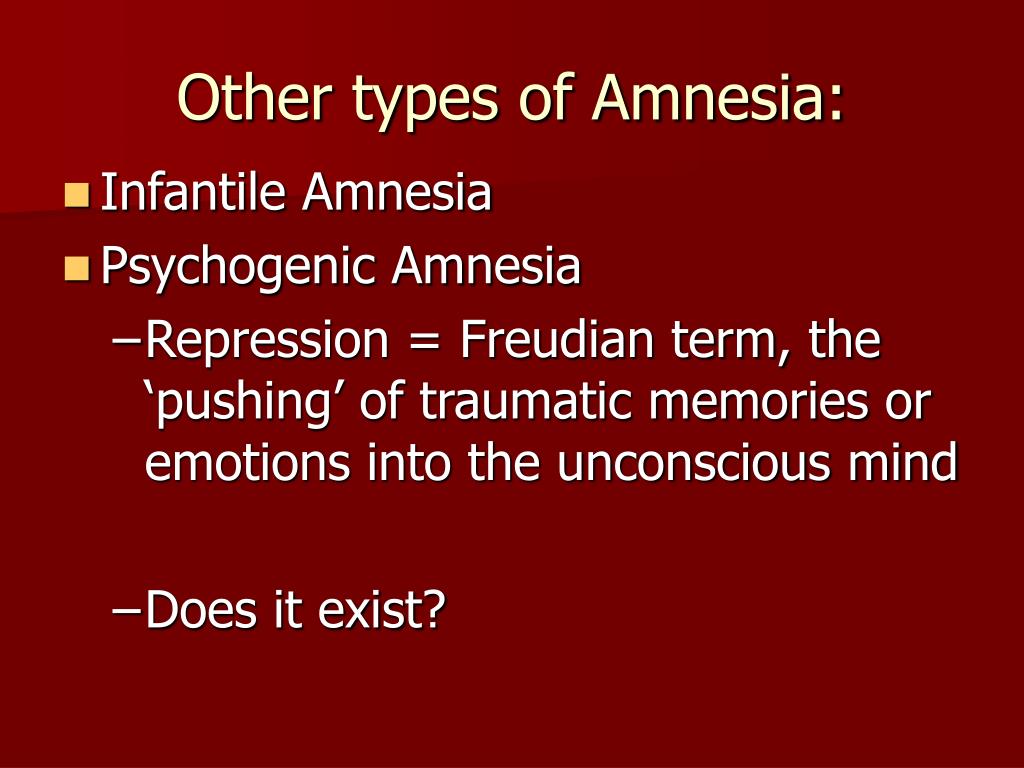 Other types of Amnesia:

Infantile Amnesia

Psychogenic Amnesia

–Repression = Freudian term, the ‘pushing’ of traumatic memories or emotions into the unconscious mind

–Does it exist?